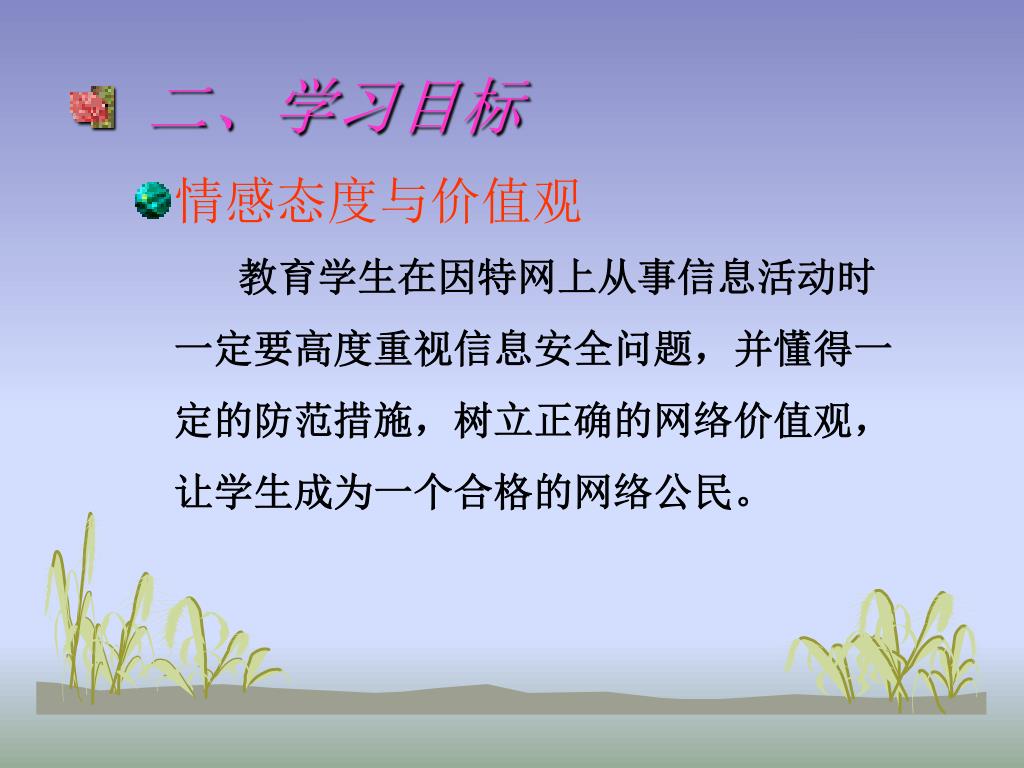 二、学习目标

情感态度与价值观

教育学生在因特网上从事信息活动时一定要高度重视信息安全问题，并懂得一定的防范措施，树立正确的网络价值观，让学生成为一个合格的网络公民。